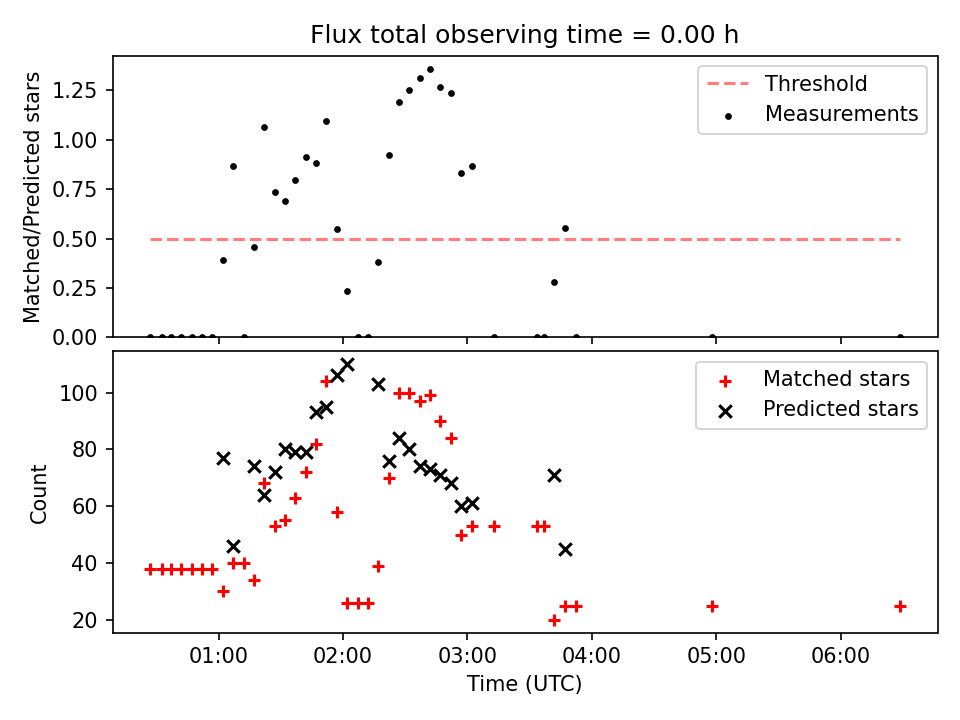 Flux total observing time = 0.00 h

Matched/Predicted stars

1.25
1.00
0.75
0.50
0.25
0.00

Threshold
Measurements

Count

100
80
60
40
20

Matched stars
Predicted stars

01:00
02:00
03:00
04:00
05:00
06:00

Time (UTC)